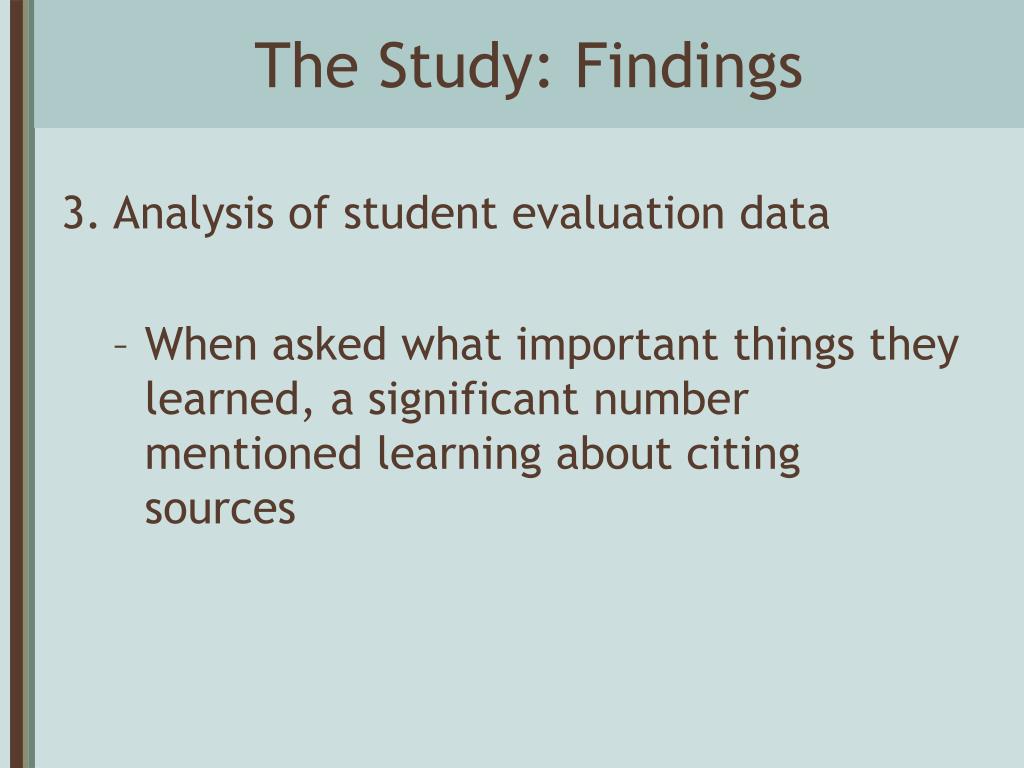 The Study: Findings

3. Analysis of student evaluation data

– When asked what important things they learned, a significant number mentioned learning about citing sources